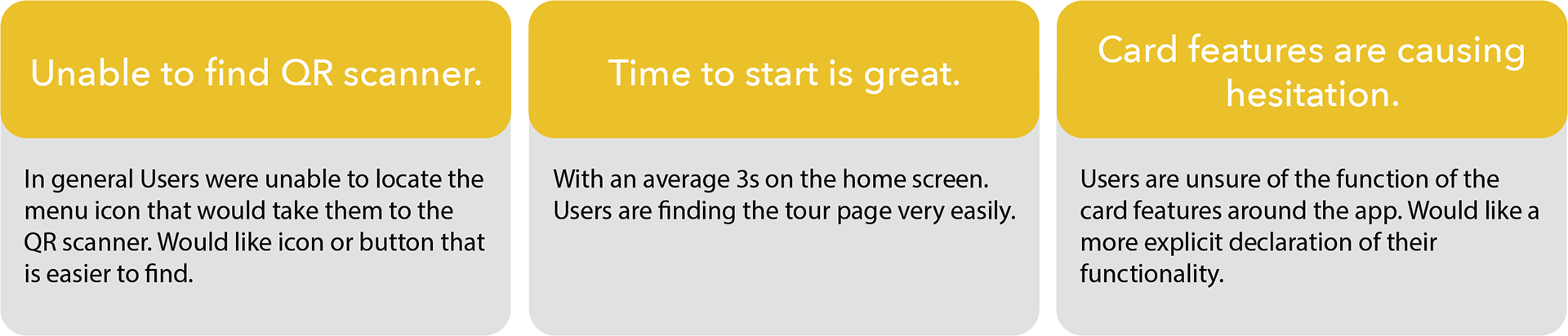 Unable to find QR scanner.

In general Users were unable to locate the menu icon that would take them to the QR scanner. Would like icon or button that is easier to find.

Time to start is great.

With an average 3s on the home screen. Users are finding the tour page very easily.

Card features are causing hesitation.

Users are unsure of the function of the card features around the app. Would like a more explicit declaration of their functionality.